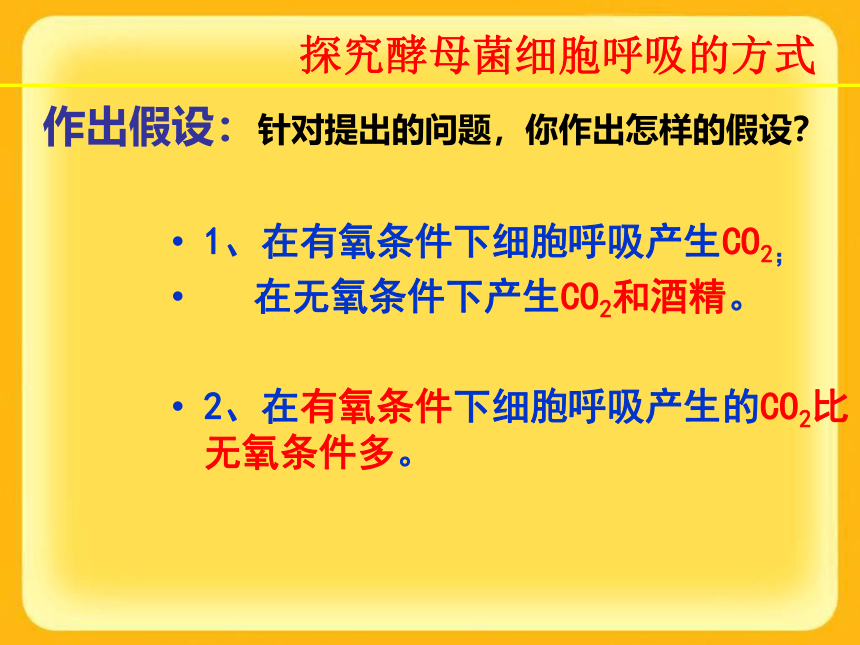 探究酵母菌细胞呼吸的方式

作出假设：针对提出的问题，你作出怎样的假设？

• 1、在有氧条件下细胞呼吸产生$CO_2$；

• 在无氧条件下产生$CO_2$和酒精。

• 2、在有氧条件下细胞呼吸产生的$CO_2$比无氧条件多。